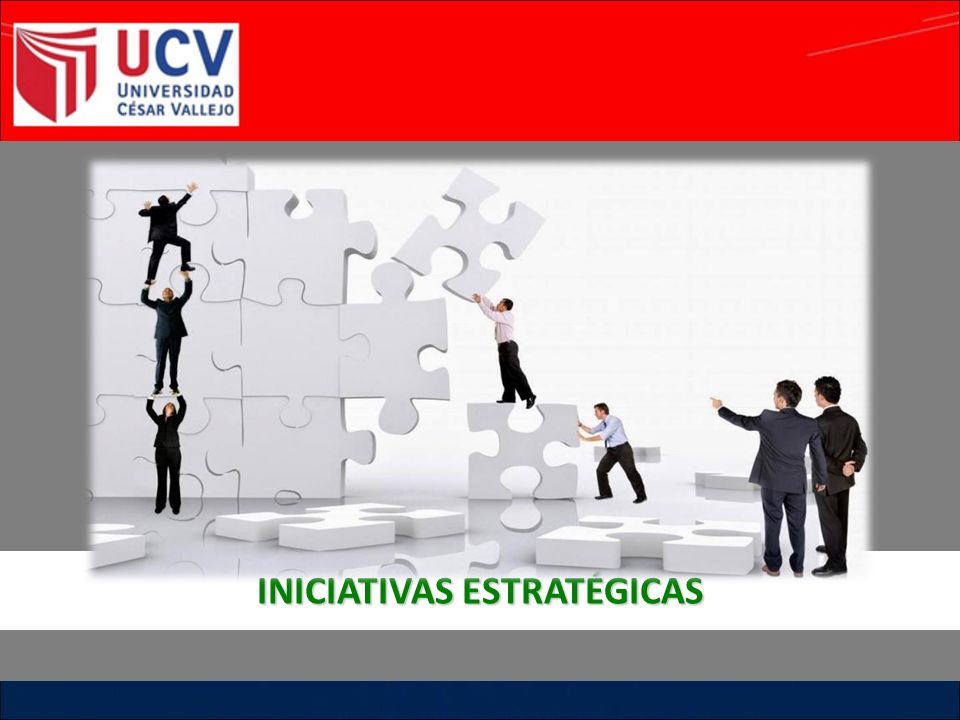 UCV
UNIVERSIDAD
CÉSAR VALLEJO

INICIATIVAS ESTRATÉGICAS